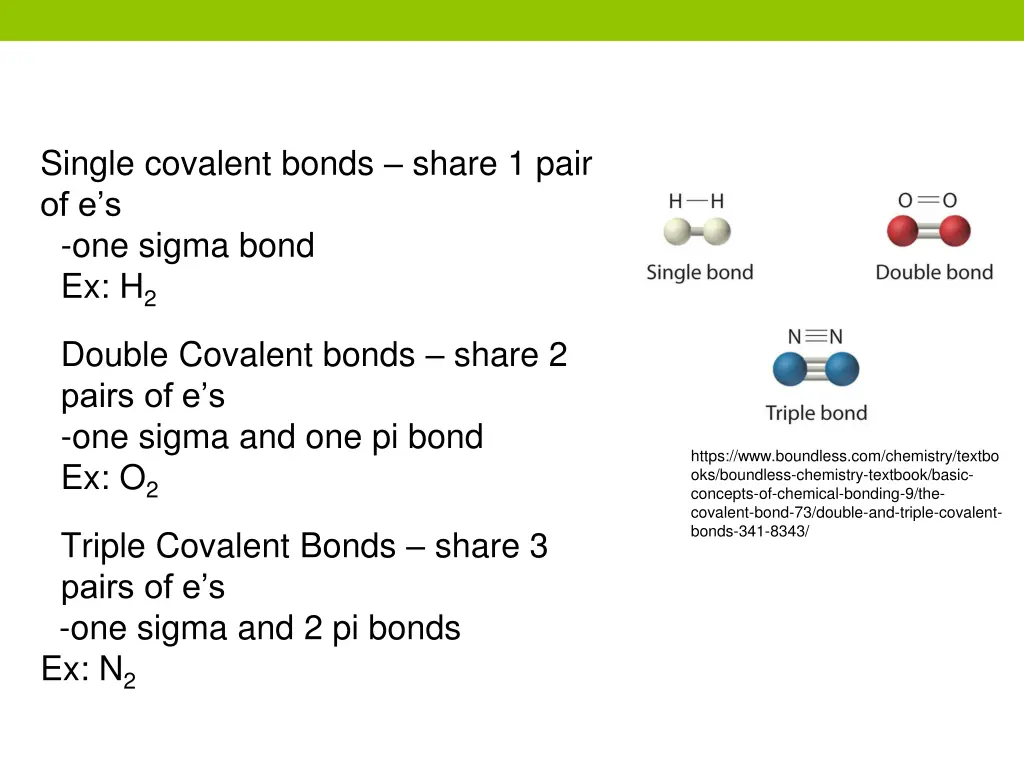 Single covalent bonds – share 1 pair of e's
-one sigma bond
Ex: $H_2$

Double Covalent bonds – share 2 pairs of e's
-one sigma and one pi bond
Ex: $O_2$

Triple Covalent Bonds – share 3 pairs of e's
-one sigma and 2 pi bonds
Ex: $N_2$

H—H
Single bond

O═O
Double bond

N≡N
Triple bond

https://www.boundless.com/chemistry/textbooks/boundless-chemistry-textbook/basic-concepts-of-chemical-bonding-9/the-covalent-bond-73/double-and-triple-covalent-bonds-341-8343/